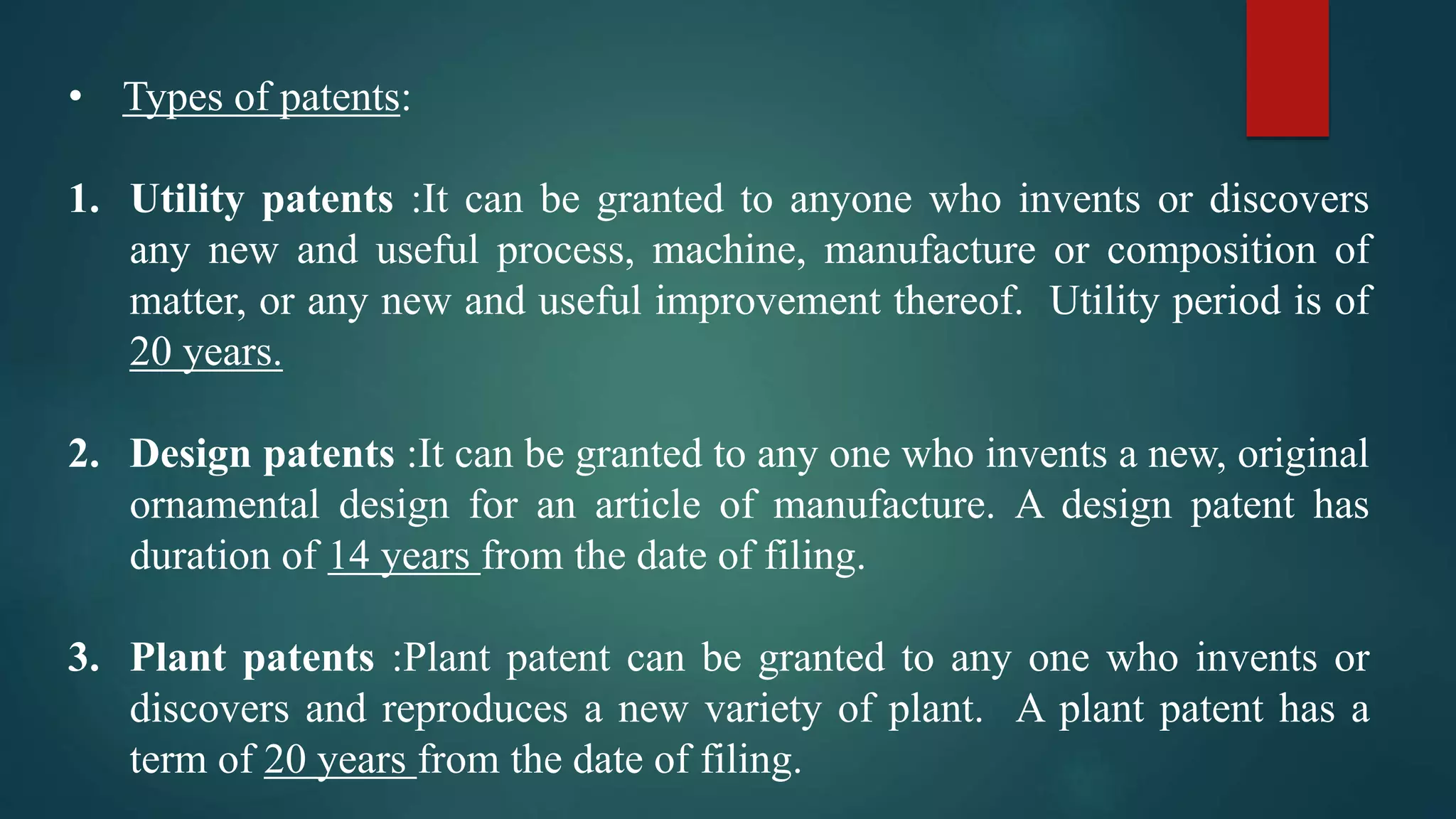 • Types of patents:

1. Utility patents :It can be granted to anyone who invents or discovers any new and useful process, machine, manufacture or composition of matter, or any new and useful improvement thereof. Utility period is of 20 years.

2. Design patents :It can be granted to any one who invents a new, original ornamental design for an article of manufacture. A design patent has duration of 14 years from the date of filing.

3. Plant patents :Plant patent can be granted to any one who invents or discovers and reproduces a new variety of plant. A plant patent has a term of 20 years from the date of filing.